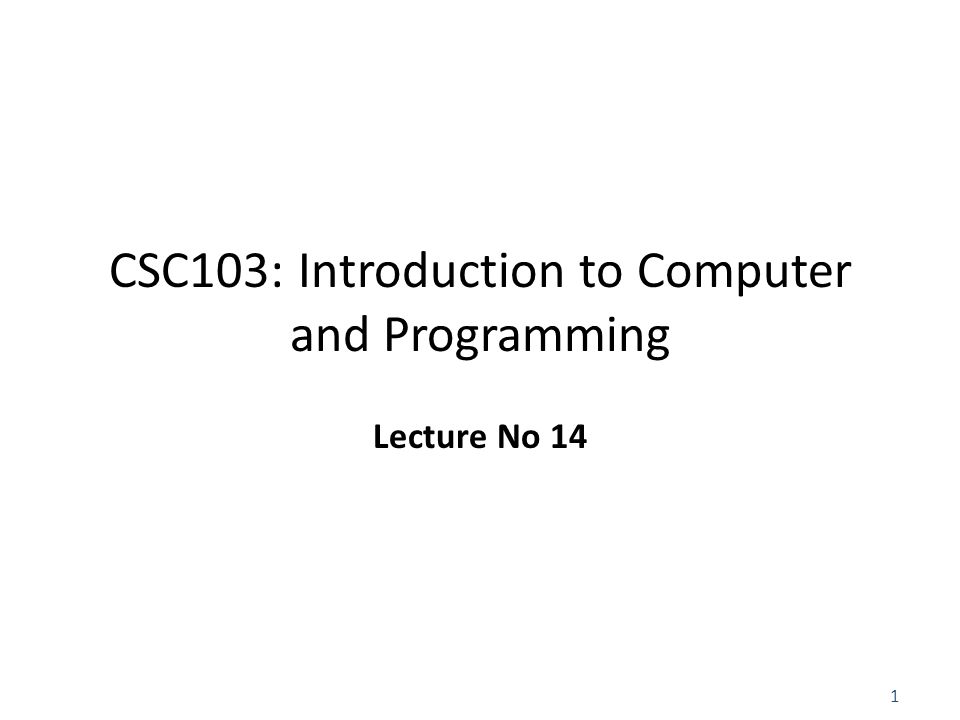 CSC103: Introduction to Computer and Programming

Lecture No 14

1